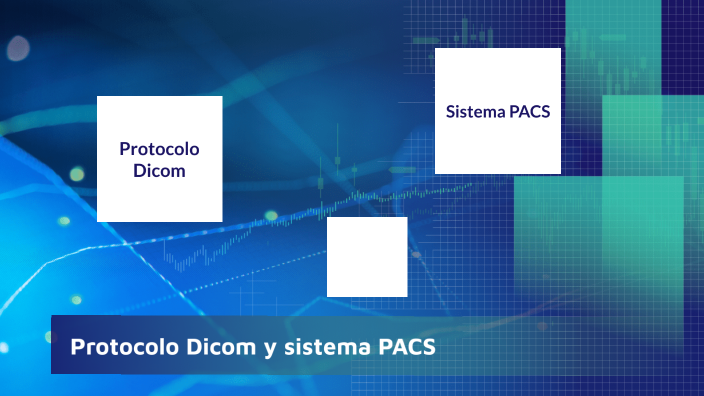 Protocolo Dicom

Sistema PACS

Protocolo Dicom y sistema PACS